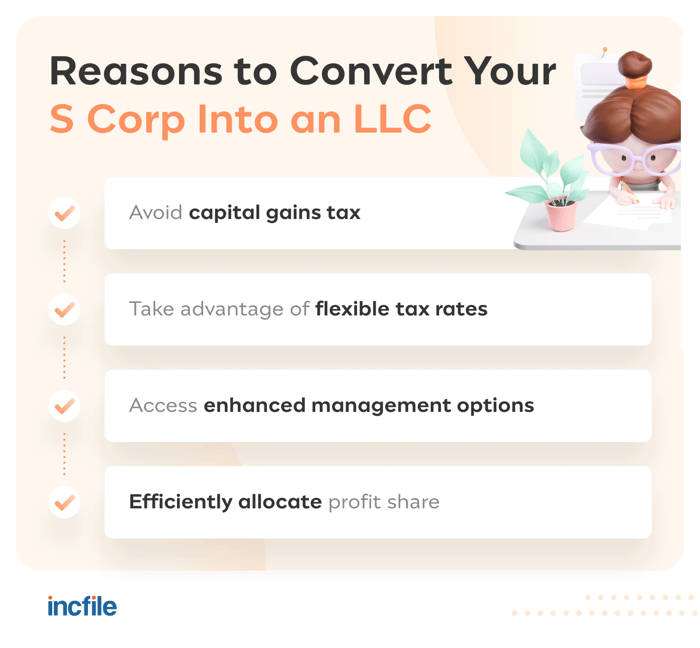 Reasons to Convert Your S Corp Into an LLC

Avoid capital gains tax

Take advantage of flexible tax rates

Access enhanced management options

Efficiently allocate profit share

incfile